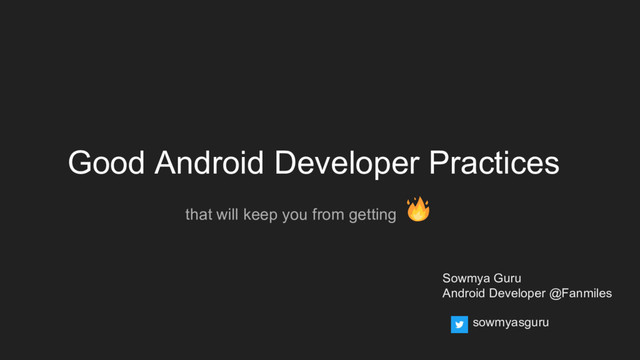 Good Android Developer Practices

that will keep you from getting 🔥

Sowmya Guru
Android Developer @Fanmiles

sowmyasguru